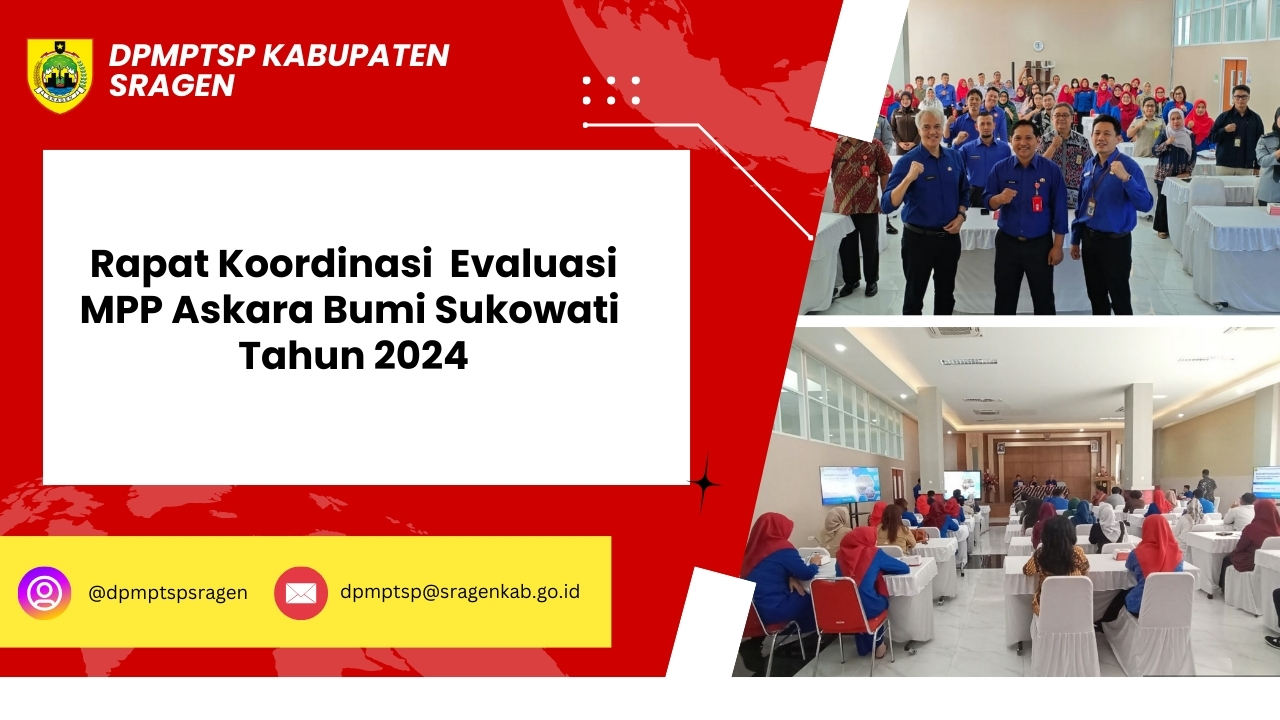 DPMPTSP KABUPATEN SRAGEN

Rapat Koordinasi Evaluasi MPP Askara Bumi Sukowati Tahun 2024

@dpmptspsragen

dpmptsp@sragenkab.go.id